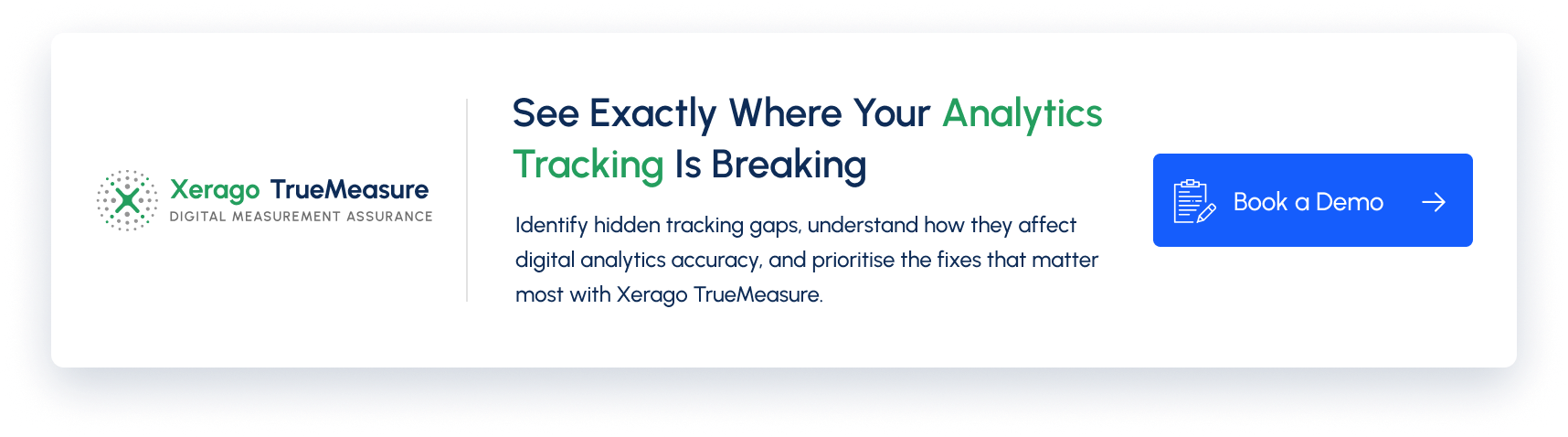 Xerago TrueMeasure
DIGITAL MEASUREMENT ASSURANCE

See Exactly Where Your Analytics Tracking Is Breaking

Identify hidden tracking gaps, understand how they affect digital analytics accuracy, and prioritise the fixes that matter most with Xerago TrueMeasure.

Book a Demo